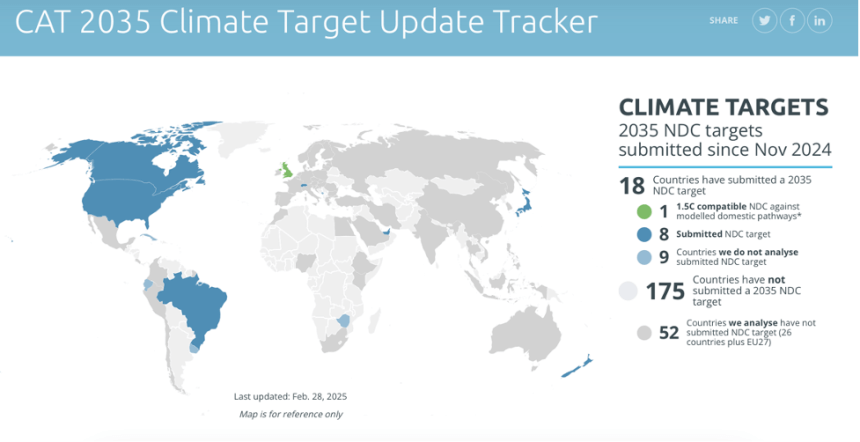 CAT 2035 Climate Target Update Tracker

SHARE

CLIMATE TARGETS
2035 NDC targets submitted since Nov 2024

18 Countries have submitted a 2035 NDC target

1 1.5C compatible NDC against modelled domestic pathways*

8 Submitted NDC target

9 Countries we do not analyse submitted NDC target

175 Countries have not submitted a 2035 NDC target

52 Countries we analyse have not submitted NDC target (26 countries plus EU27)

Last updated: Feb. 28, 2025

Map is for reference only